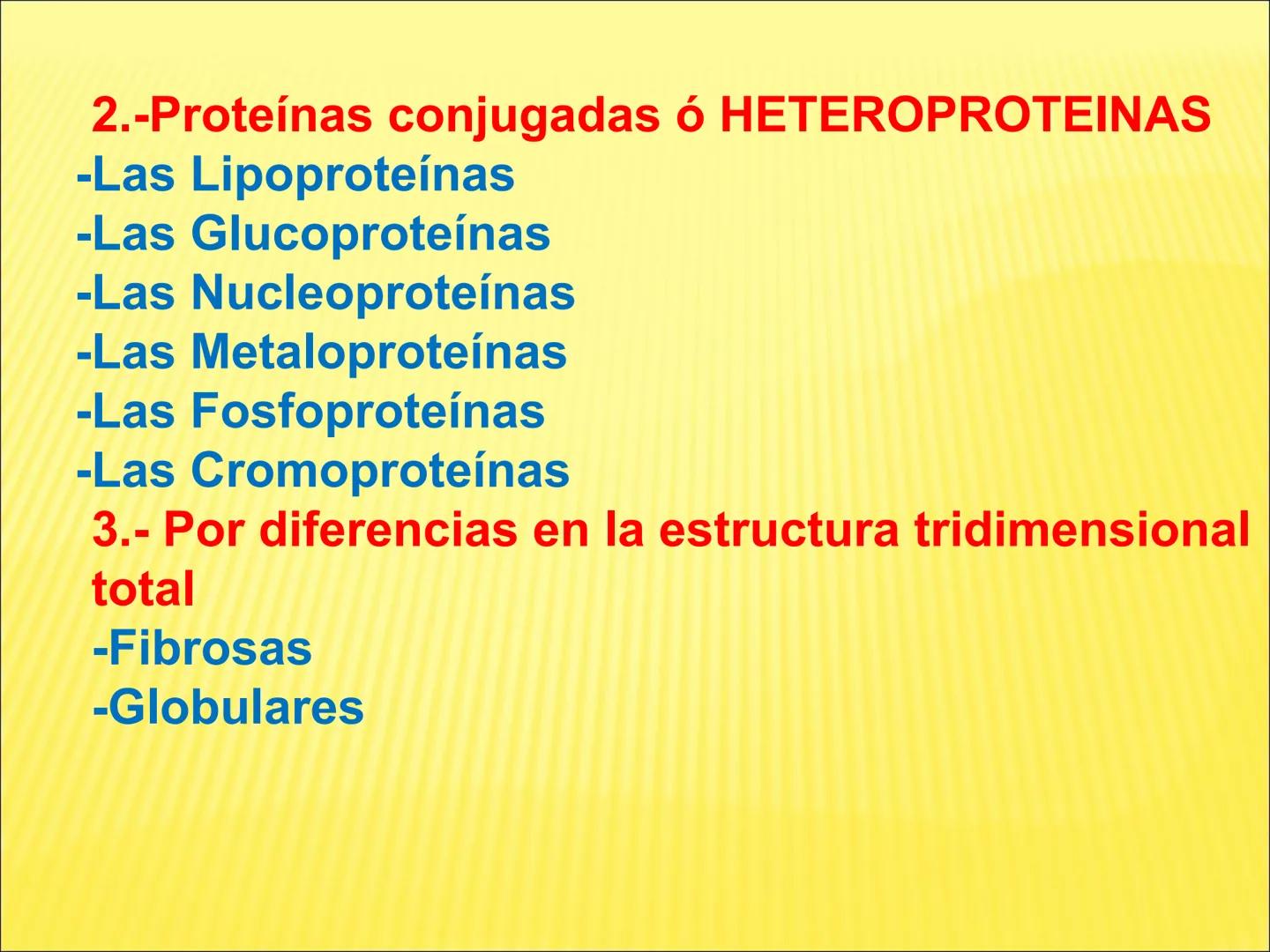 2.-Proteínas conjugadas ó HETEROPROTEINAS
-Las Lipoproteínas
-Las Glucoproteínas
-Las Nucleoproteínas
-Las Metaloproteínas
-Las Fosfoproteínas
-Las Cromoproteínas
3.- Por diferencias en la estructura tridimensional total
-Fibrosas
-Globulares